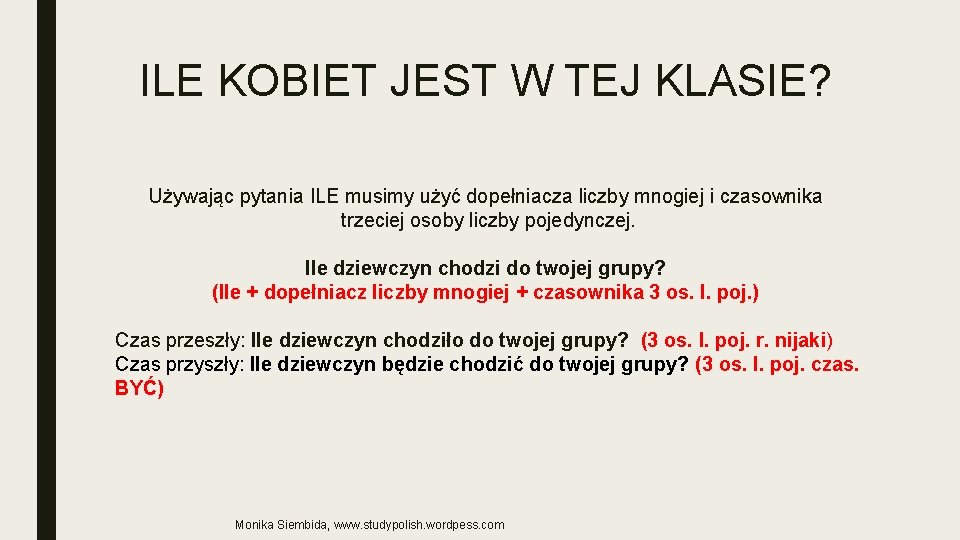 ILE KOBIET JEST W TEJ KLASIE?

Używając pytania ILE musimy użyć dopełniacza liczby mnogiej i czasownika trzeciej osoby liczby pojedynczej.

Ile dziewczyn chodzi do twojej grupy?
(Ile + dopełniacz liczby mnogiej + czasownika 3 os. l. poj.)

Czas przeszły: Ile dziewczyn chodziło do twojej grupy? (3 os. l. poj. r. nijaki)
Czas przyszły: Ile dziewczyn będzie chodzić do twojej grupy? (3 os. l. poj. czas. BYĆ)

Monika Siembida, www.studypolish.wordpess.com